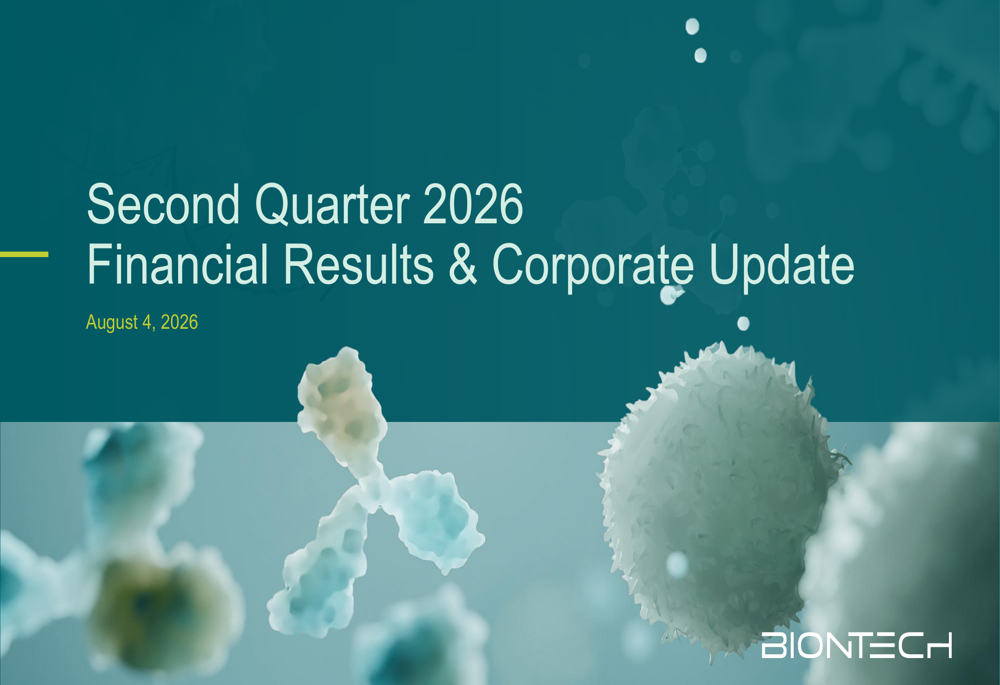 Second Quarter 2026
Financial Results & Corporate Update

August 4, 2026

BIONTECH